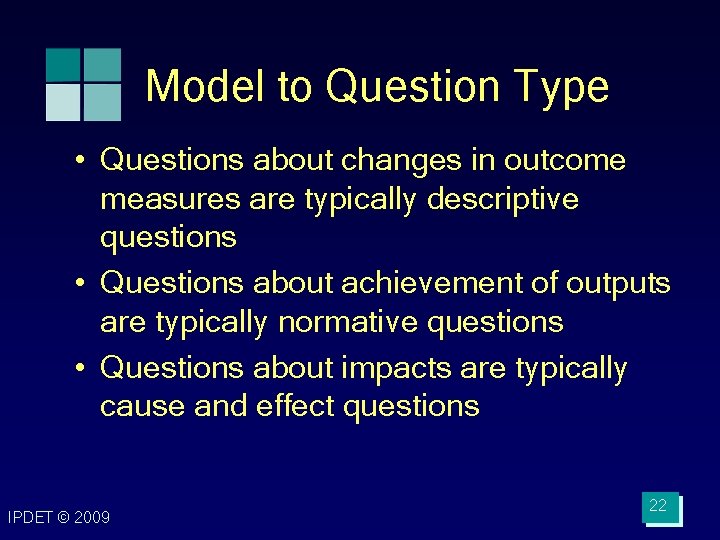 Model to Question Type

• Questions about changes in outcome measures are typically descriptive questions
• Questions about achievement of outputs are typically normative questions
• Questions about impacts are typically cause and effect questions

IPDET © 2009

22